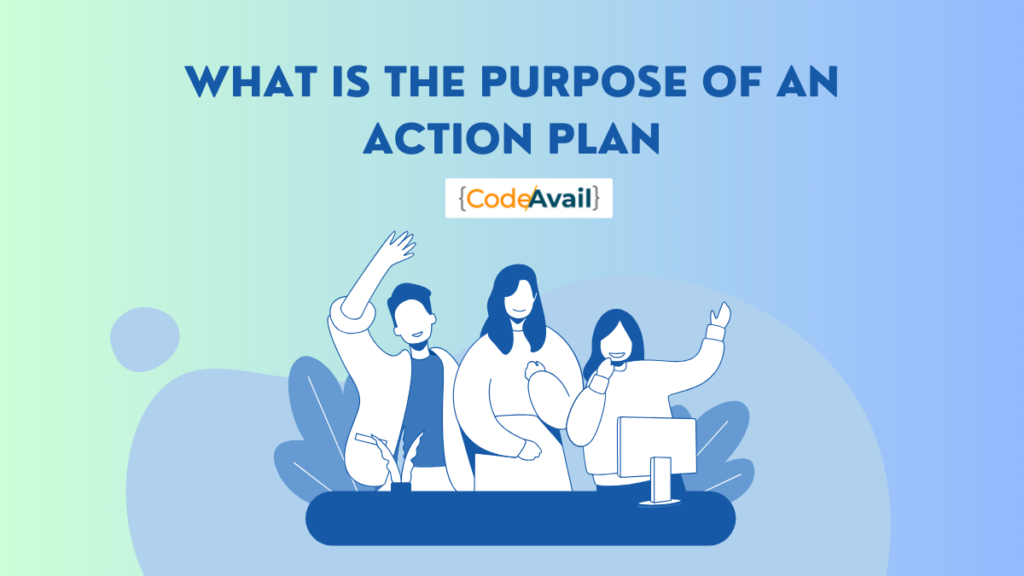 WHAT IS THE PURPOSE OF AN ACTION PLAN

{CodeAvail}